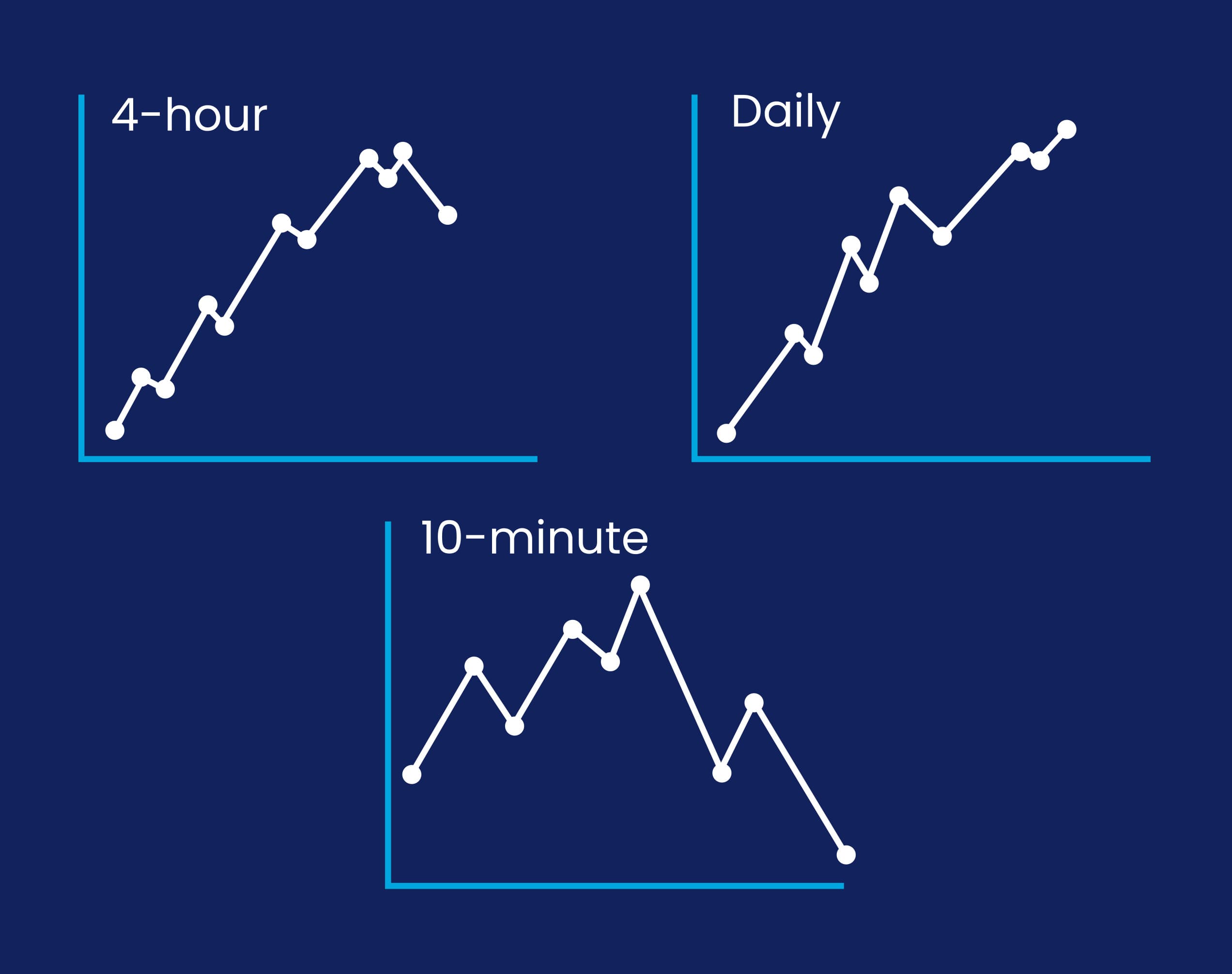 4-hour

Daily

10-minute